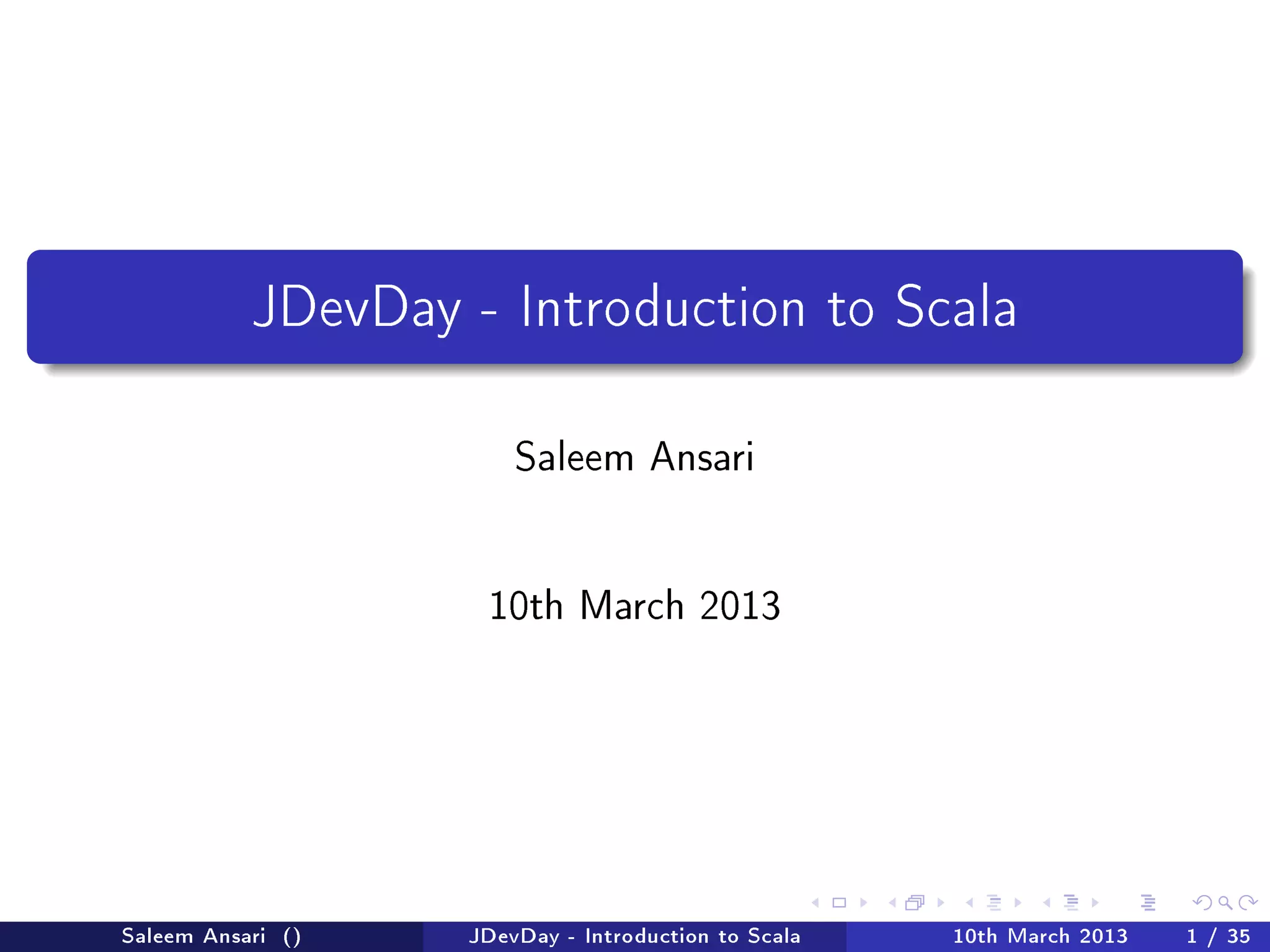 JDevDay - Introduction to Scala

Saleem Ansari

10th March 2013

Saleem Ansari () JDevDay - Introduction to Scala 10th March 2013 1 / 35